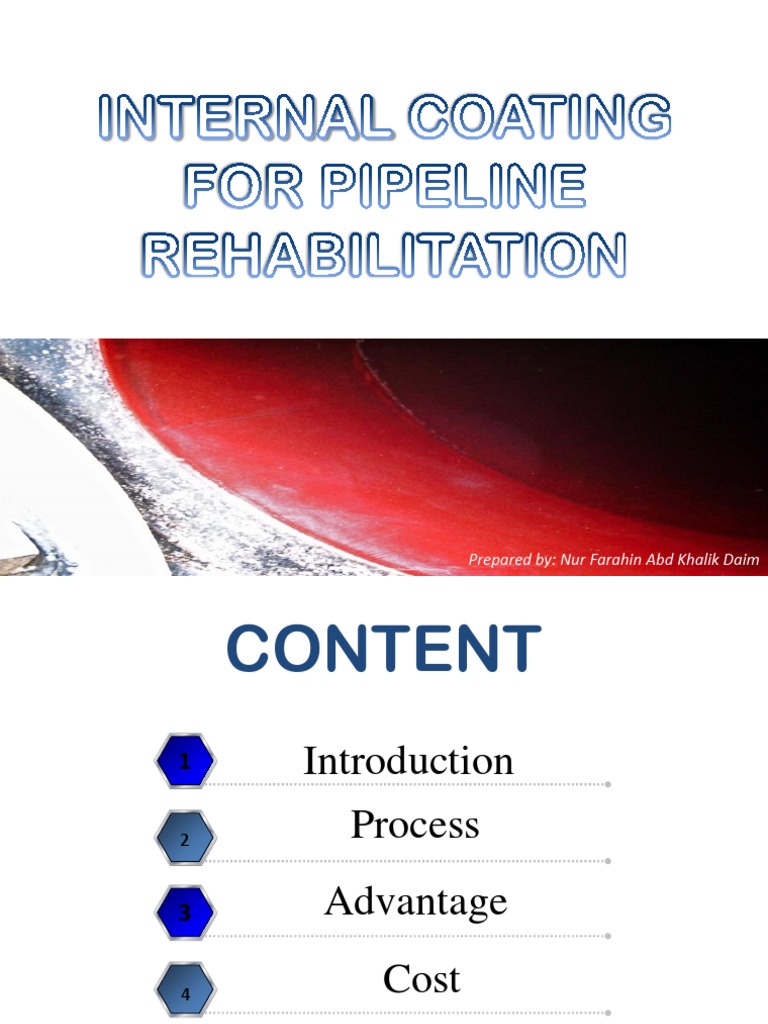 INTERNAL COATING FOR PIPELINE REHABILITATION

Prepared by: Nur Farahin Abd Khalik Daim

CONTENT

1 Introduction

2 Process

3 Advantage

4 Cost